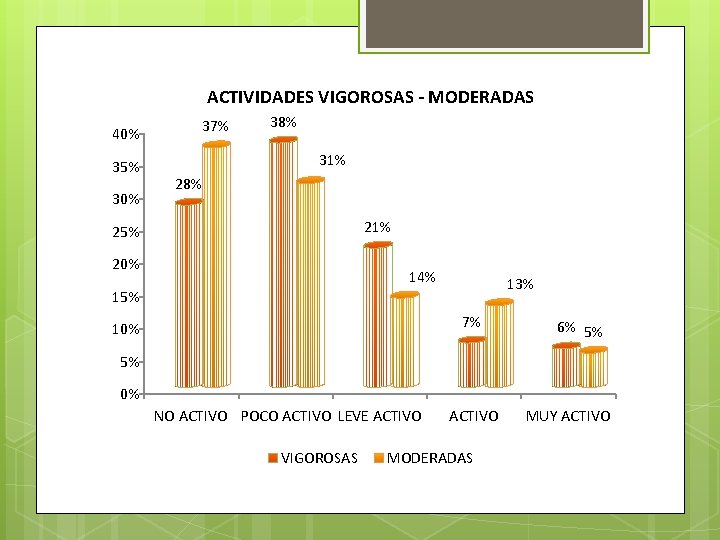 ACTIVIDADES VIGOROSAS - MODERADAS

40%
35%
30%
25%
20%
15%
10%
5%
0%

28%
37%
38%
31%
21%
14%
7%
13%
6%
5%

NO ACTIVO
POCO ACTIVO
LEVE ACTIVO
ACTIVO
MUY ACTIVO

VIGOROSAS
MODERADAS